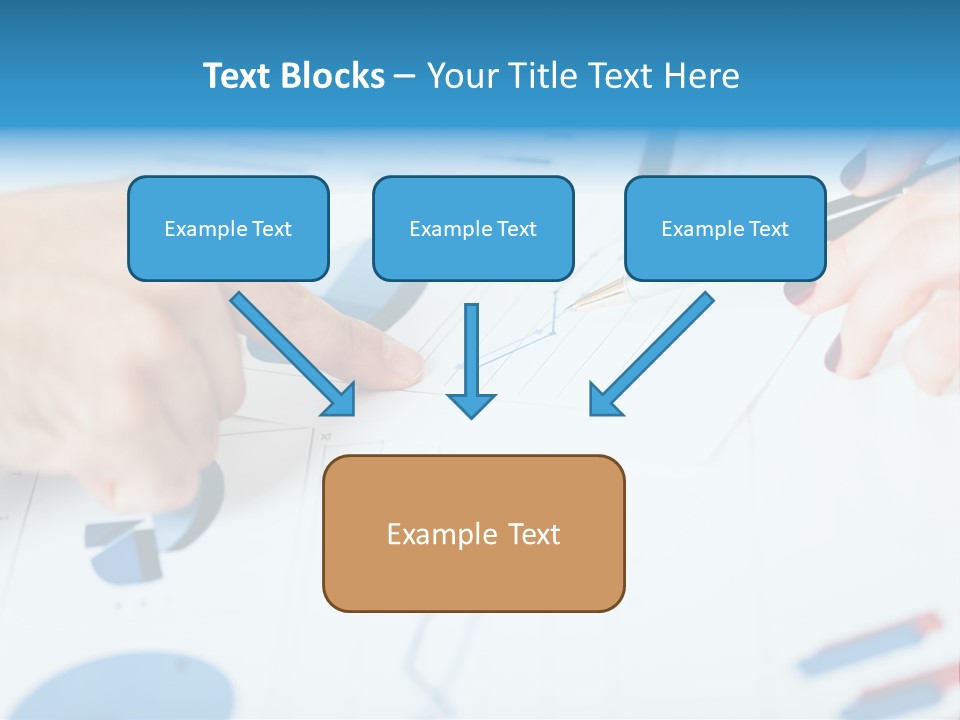 Text Blocks – Your Title Text Here

Example Text

Example Text

Example Text

Example Text